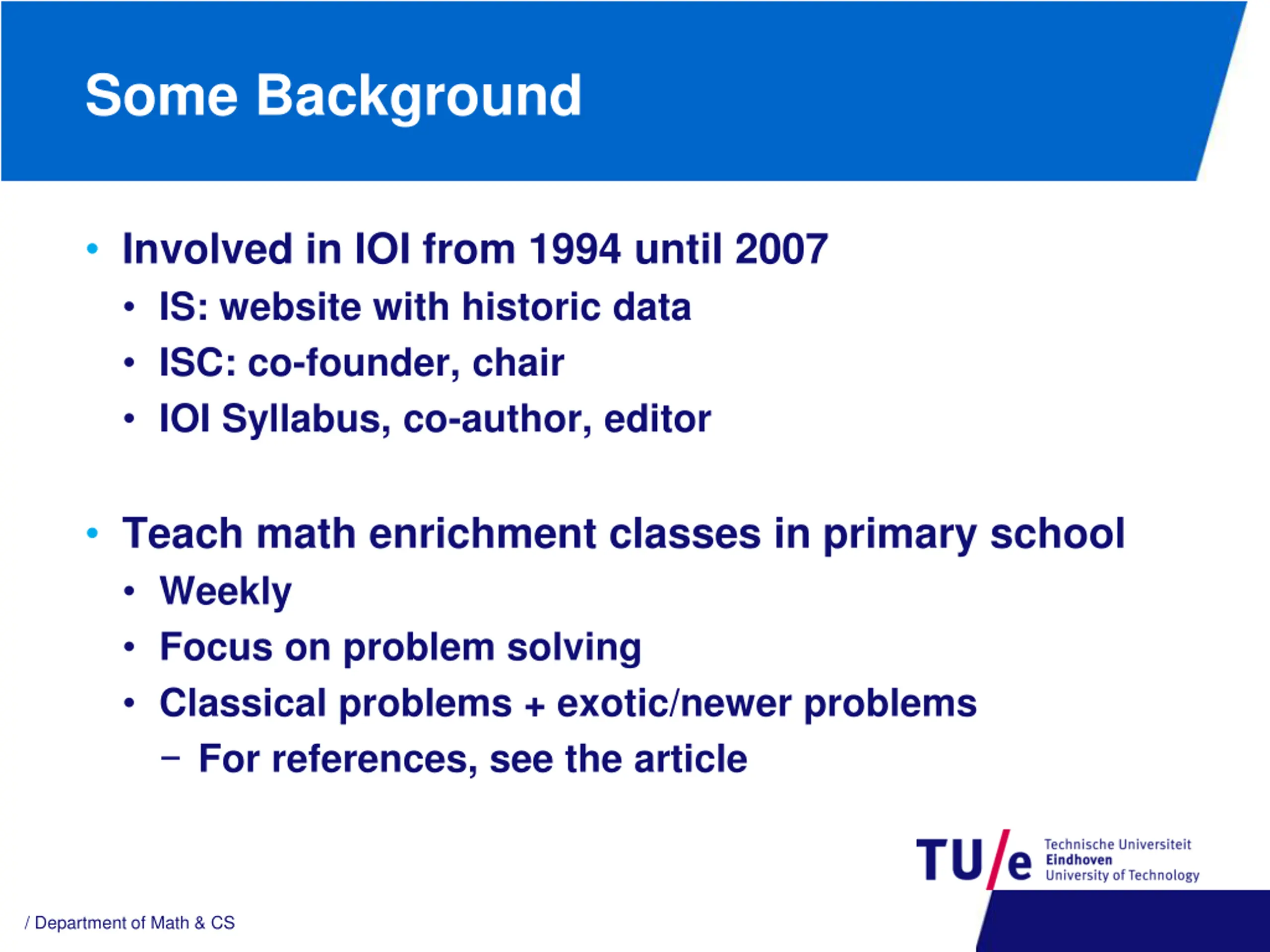 Some Background

• Involved in IOI from 1994 until 2007
  • IS: website with historic data
  • ISC: co-founder, chair
  • IOI Syllabus, co-author, editor

• Teach math enrichment classes in primary school
  • Weekly
  • Focus on problem solving
  • Classical problems + exotic/newer problems
    – For references, see the article

TU/e Technische Universiteit Eindhoven University of Technology

/ Department of Math & CS